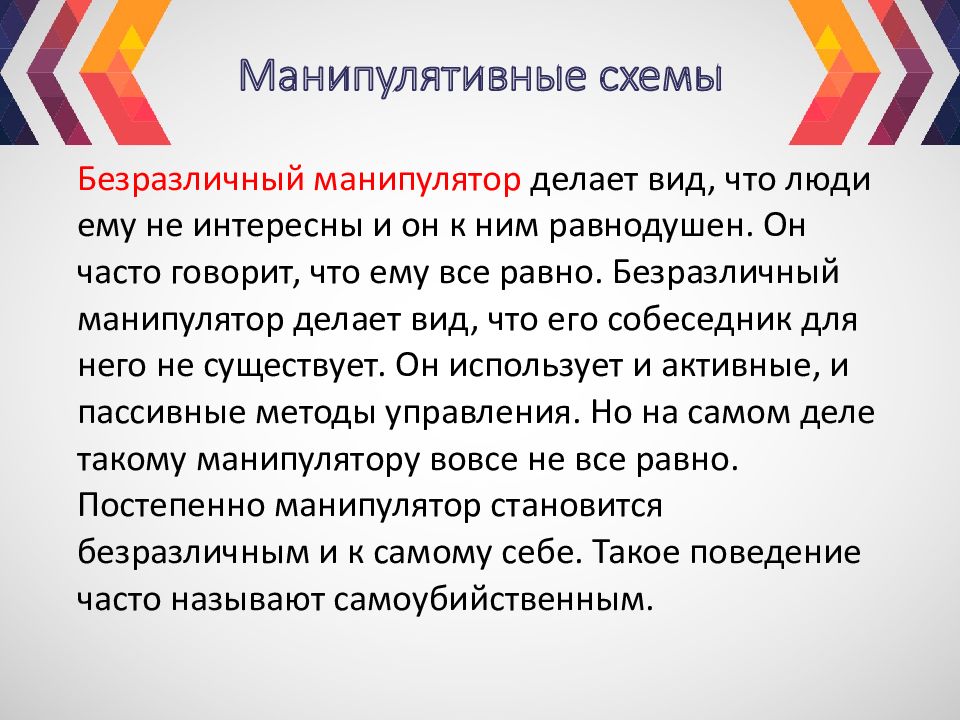 Манипулятивные схемы

Безразличный манипулятор делает вид, что люди ему не интересны и он к ним равнодушен. Он часто говорит, что ему все равно. Безразличный манипулятор делает вид, что его собеседник для него не существует. Он использует и активные, и пассивные методы управления. Но на самом деле такому манипулятору вовсе не все равно. Постепенно манипулятор становится безразличным и к самому себе. Такое поведение часто называют самоубийственным.